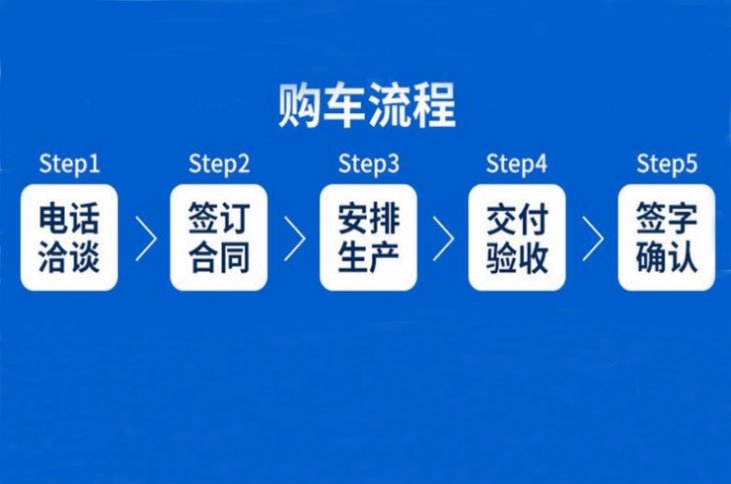 购车流程

Step1
电话洽谈

Step2
签订合同

Step3
安排生产

Step4
交付验收

Step5
签字确认